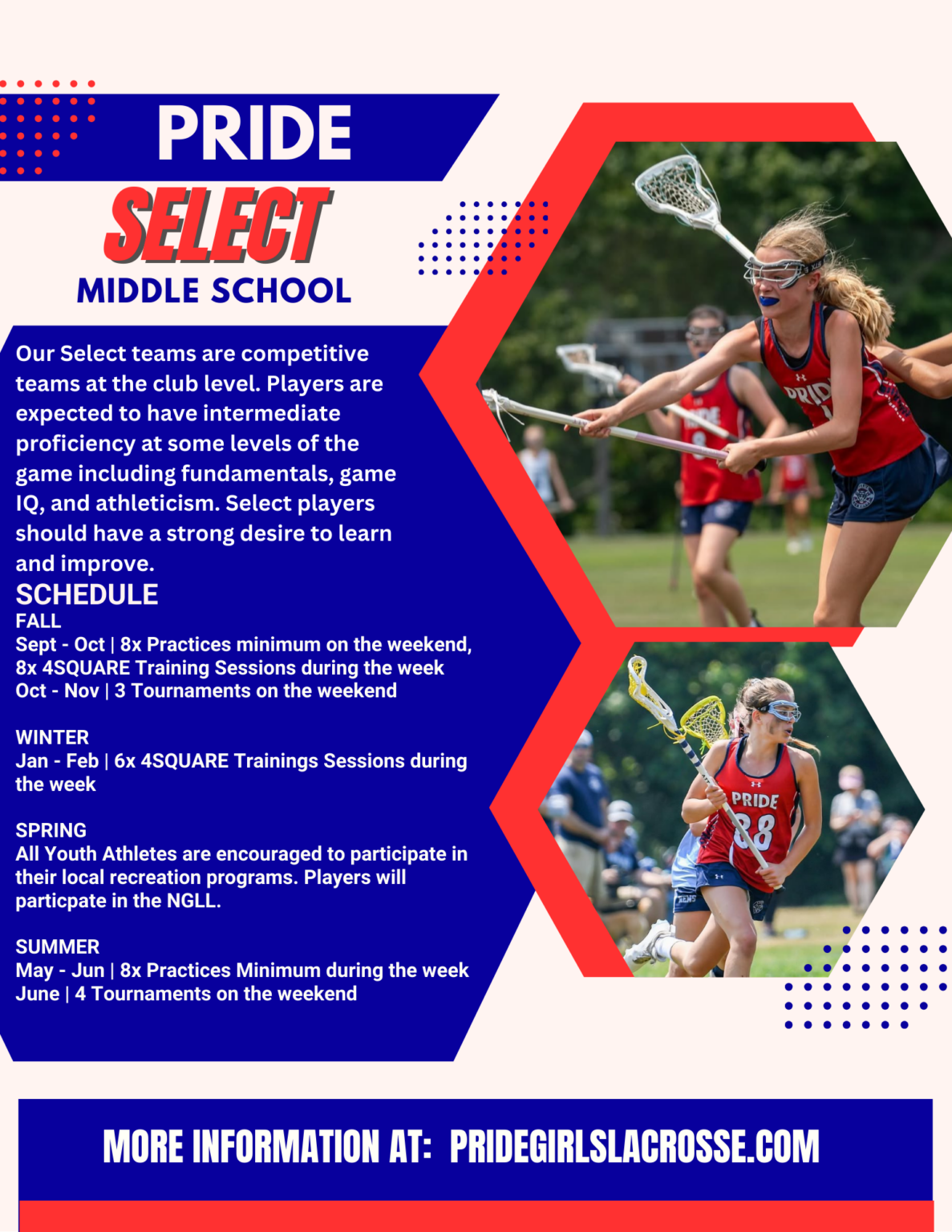 PRIDE
SELECT
MIDDLE SCHOOL

Our Select teams are competitive teams at the club level. Players are expected to have intermediate proficiency at some levels of the game including fundamentals, game IQ, and athleticism. Select players should have a strong desire to learn and improve.

SCHEDULE
FALL
Sept - Oct | 8x Practices minimum on the weekend, 8x 4SQUARE Training Sessions during the week
Oct - Nov | 3 Tournaments on the weekend

WINTER
Jan - Feb | 6x 4SQUARE Trainings Sessions during the week

SPRING
All Youth Athletes are encouraged to participate in their local recreation programs. Players will particpate in the NGLL.

SUMMER
May - Jun | 8x Practices Minimum during the week
June | 4 Tournaments on the weekend

PRIDE
PRIDE 38

MORE INFORMATION AT: PRIDEGIRLSLACROSSE.COM